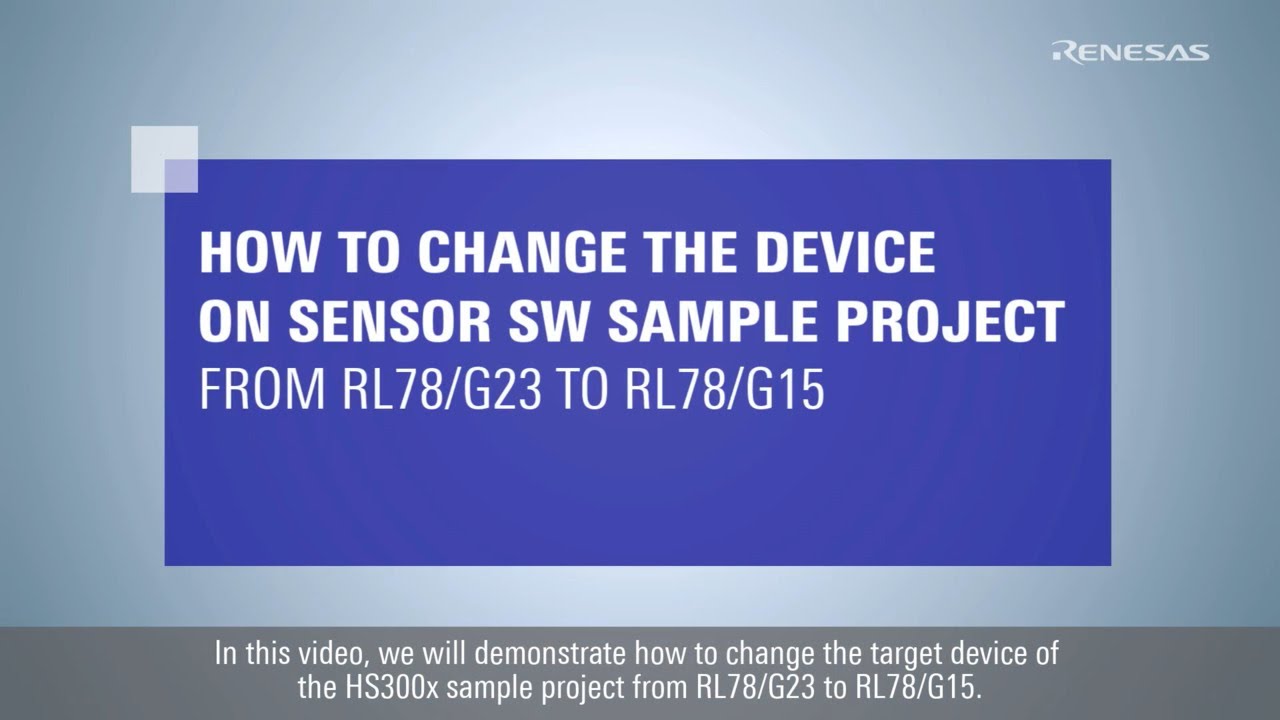 RENESAS

HOW TO CHANGE THE DEVICE ON SENSOR SW SAMPLE PROJECT
FROM RL78/G23 TO RL78/G15

In this video, we will demonstrate how to change the target device of the HS300x sample project from RL78/G23 to RL78/G15.